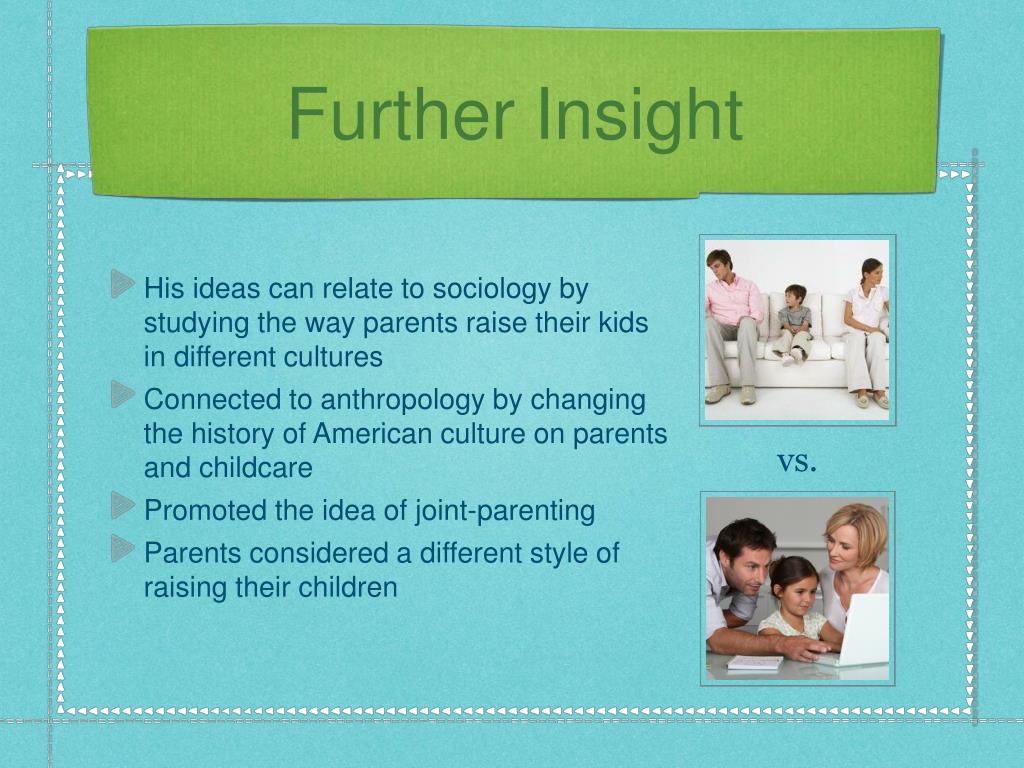 Further Insight

His ideas can relate to sociology by studying the way parents raise their kids in different cultures

Connected to anthropology by changing the history of American culture on parents and childcare

Promoted the idea of joint-parenting

Parents considered a different style of raising their children

vs.